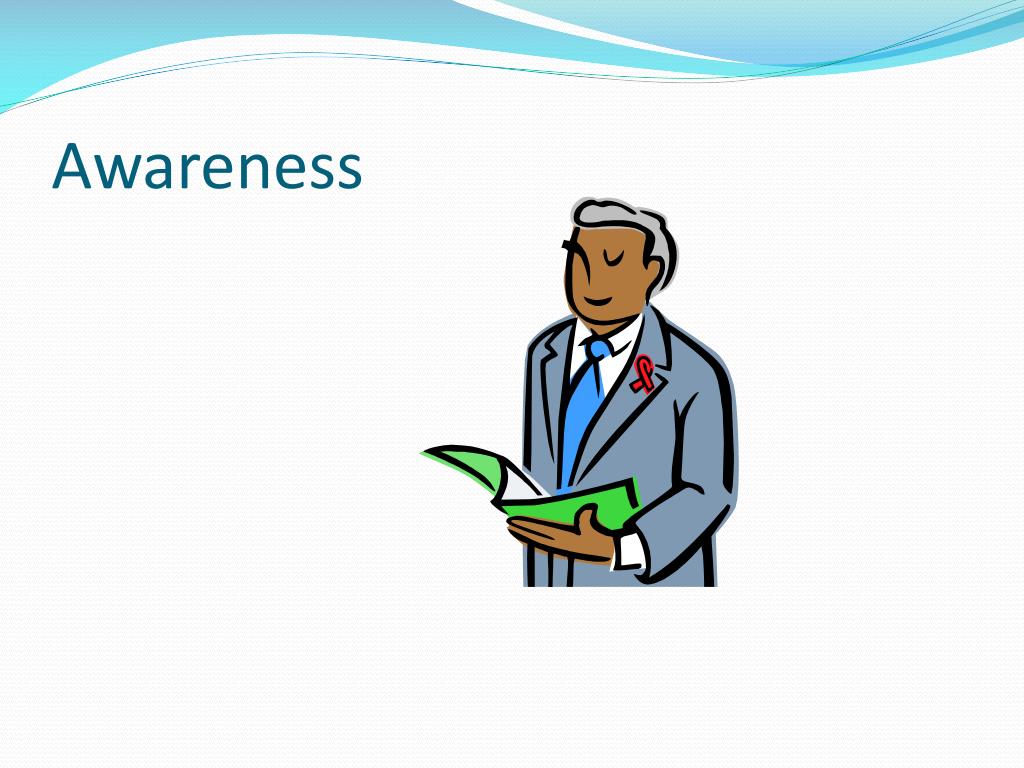 Awareness